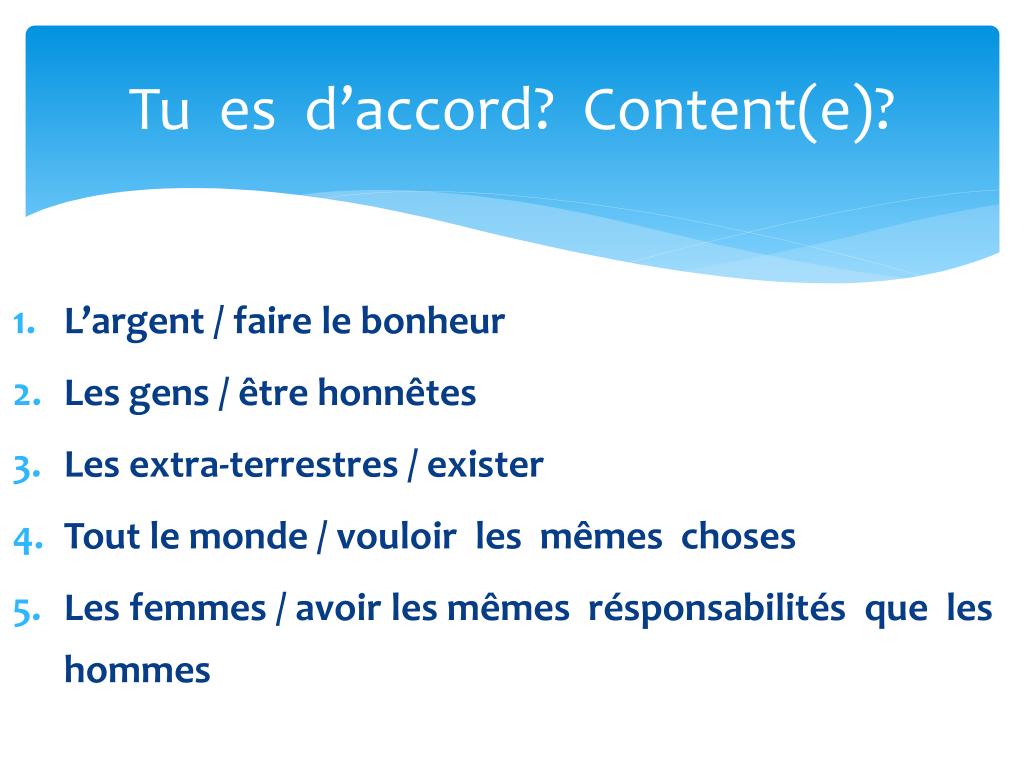 Tu es d’accord? Content(e)?

1. L’argent / faire le bonheur
2. Les gens / être honnêtes
3. Les extra-terrestres / exister
4. Tout le monde / vouloir les mêmes choses
5. Les femmes / avoir les mêmes résponsabilités que les hommes